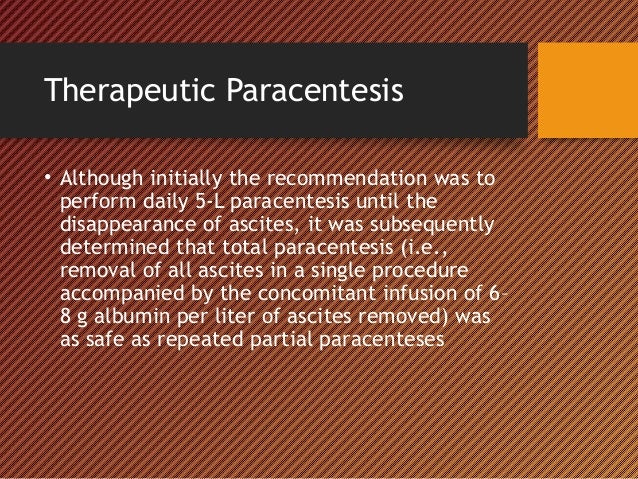 Therapeutic Paracentesis

• Although initially the recommendation was to perform daily 5-L paracentesis until the disappearance of ascites, it was subsequently determined that total paracentesis (i.e., removal of all ascites in a single procedure accompanied by the concomitant infusion of 6-8 g albumin per liter of ascites removed) was as safe as repeated partial paracenteses